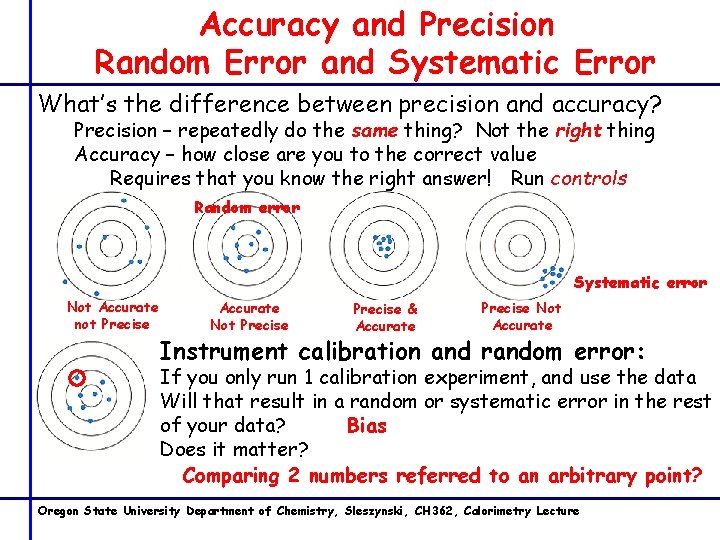 Accuracy and Precision
Random Error and Systematic Error

What's the difference between precision and accuracy?
Precision – repeatedly do the same thing? Not the right thing
Accuracy – how close are you to the correct value
Requires that you know the right answer! Run controls

Random error

Systematic error

Not Accurate not Precise

Accurate Not Precise

Precise & Accurate

Precise Not Accurate

Instrument calibration and random error:
If you only run 1 calibration experiment, and use the data
Will that result in a random or systematic error in the rest of your data? Bias
Does it matter?
Comparing 2 numbers referred to an arbitrary point?

Oregon State University Department of Chemistry, Sleszynski, CH362, Calorimetry Lecture